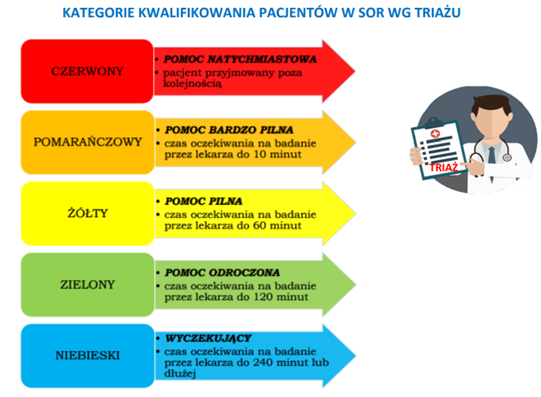 KATEGORIE KWALIFIKOWANIA PACJENTÓW W SOR WG TRIAŻU

CZERWONY

• POMOC NATYCHMIASTOWA
• pacjent przyjmowany poza kolejnością

POMARAŃCZOWY

• POMOC BARDZO PILNA
• czas oczekiwania na badanie przez lekarza do 10 minut

ŻÓŁTY

• POMOC PILNA
• czas oczekiwania na badanie przez lekarza do 60 minut

ZIELONY

• POMOC ODROCZONA
• czas oczekiwania na badanie przez lekarza do 120 minut

NIEBIESKI

• WYCZEKUJĄCY
• czas oczekiwania na badanie przez lekarza do 240 minut lub dłużej

TRIAŻ